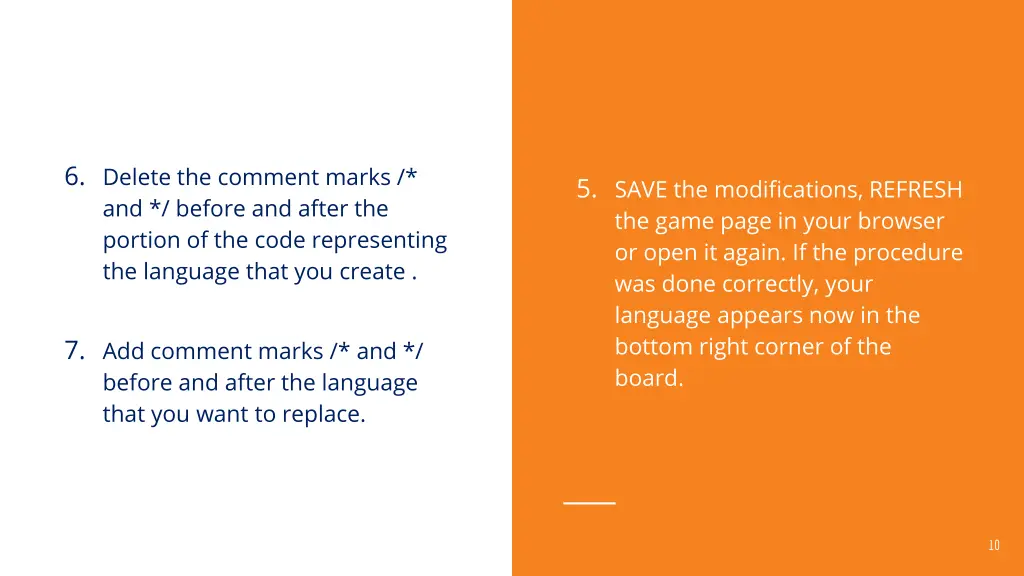 6. Delete the comment marks /* and */ before and after the portion of the code representing the language that you create .

7. Add comment marks /* and */ before and after the language that you want to replace.

5. SAVE the modifications, REFRESH the game page in your browser or open it again. If the procedure was done correctly, your language appears now in the bottom right corner of the board.

10